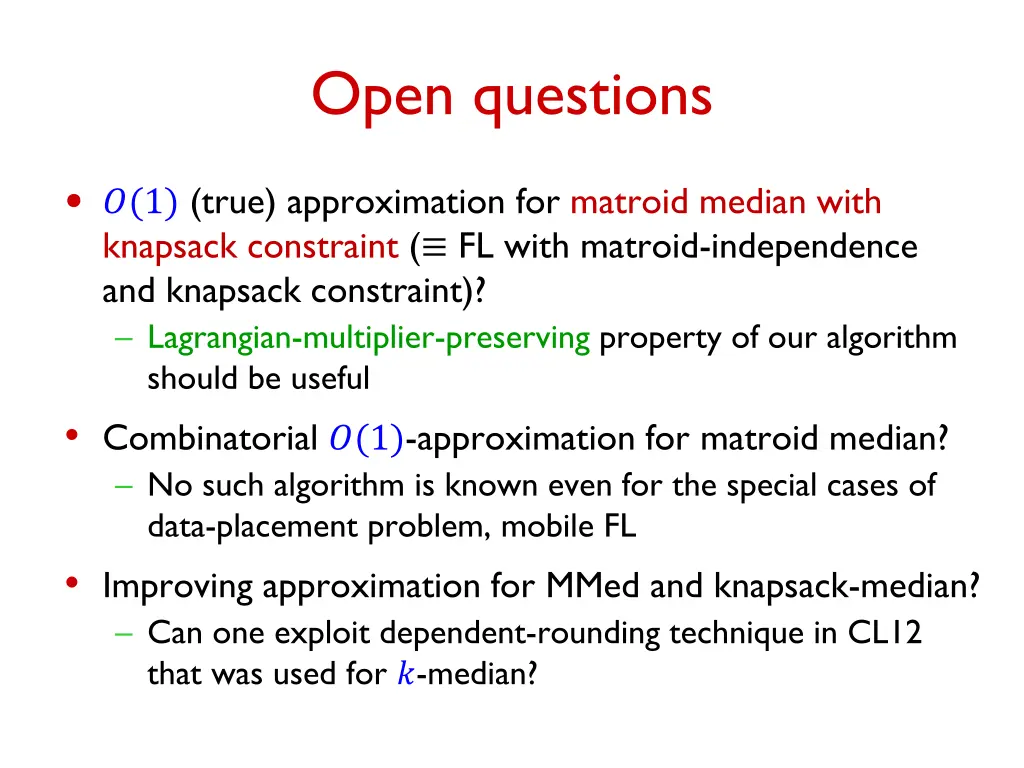 Open questions

• $O(1)$ (true) approximation for matroid median with knapsack constraint ($\equiv$ FL with matroid-independence and knapsack constraint)?
  – Lagrangian-multiplier-preserving property of our algorithm should be useful

• Combinatorial $O(1)$-approximation for matroid median?
  – No such algorithm is known even for the special cases of data-placement problem, mobile FL

• Improving approximation for MMed and knapsack-median?
  – Can one exploit dependent-rounding technique in CL12 that was used for $k$-median?